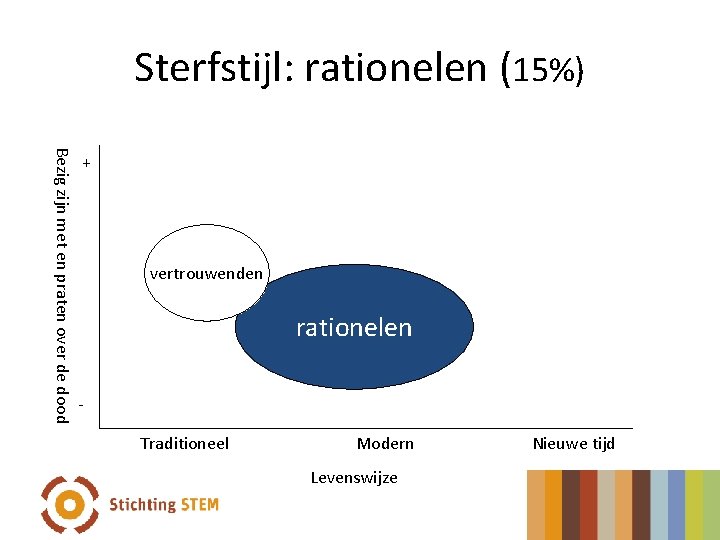 Sterfstijl: rationelen (15%)

Bezig zijn met en praten over de dood

+

-

vertrouwenden

rationelen

Traditioneel

Modern

Nieuwe tijd

Levenswijze

Stichting STEM